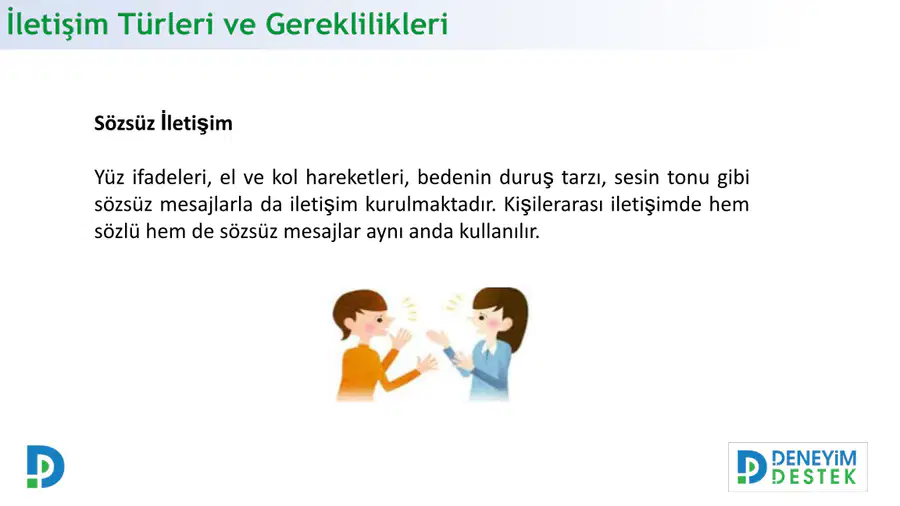 İletişim Türleri ve Gereklilikleri

Sözsüz İletişim

Yüz ifadeleri, el ve kol hareketleri, bedenin duruş tarzı, sesin tonu gibi sözsüz mesajlarla da iletişim kurulmaktadır. Kişilerarası iletişimde hem sözlü hem de sözsüz mesajlar aynı anda kullanılır.

DENEYİM DESTEK